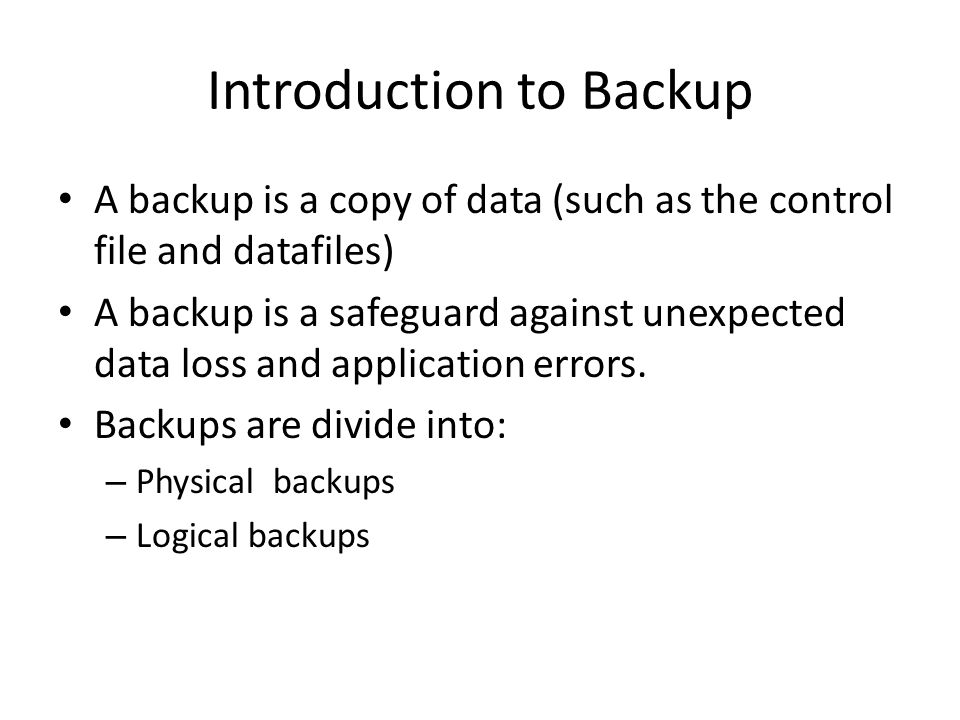 Introduction to Backup

• A backup is a copy of data (such as the control file and datafiles)
• A backup is a safeguard against unexpected data loss and application errors.
• Backups are divide into:
– Physical backups
– Logical backups